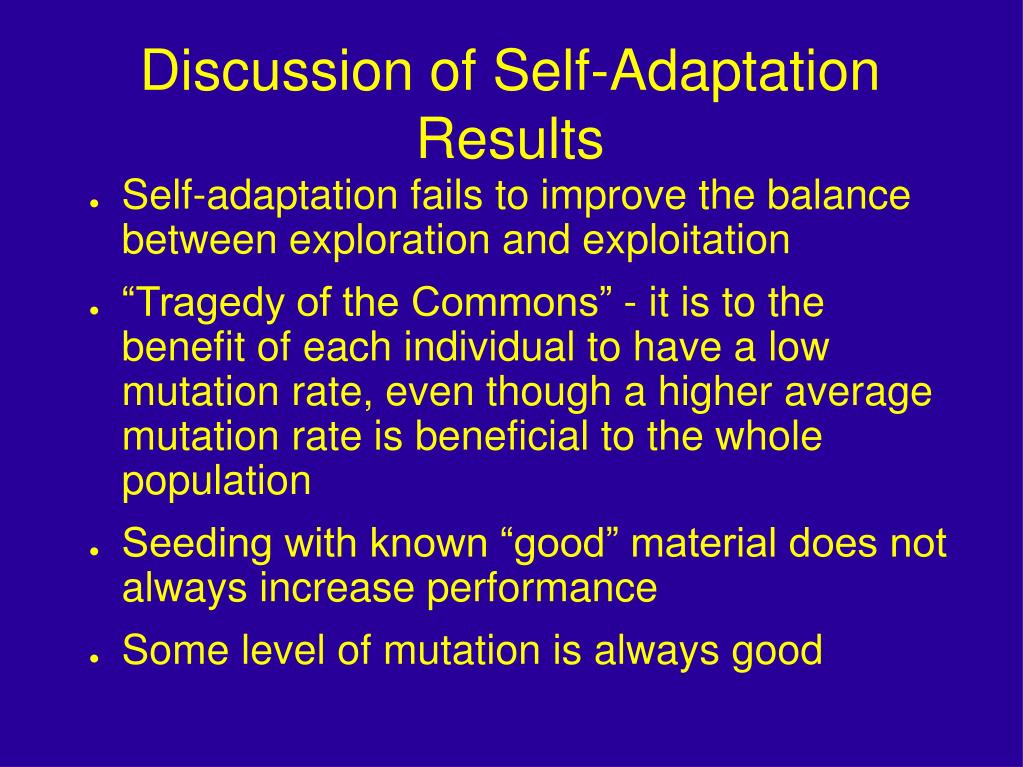 Discussion of Self-Adaptation Results

● Self-adaptation fails to improve the balance between exploration and exploitation

● “Tragedy of the Commons” - it is to the benefit of each individual to have a low mutation rate, even though a higher average mutation rate is beneficial to the whole population

● Seeding with known “good” material does not always increase performance

● Some level of mutation is always good